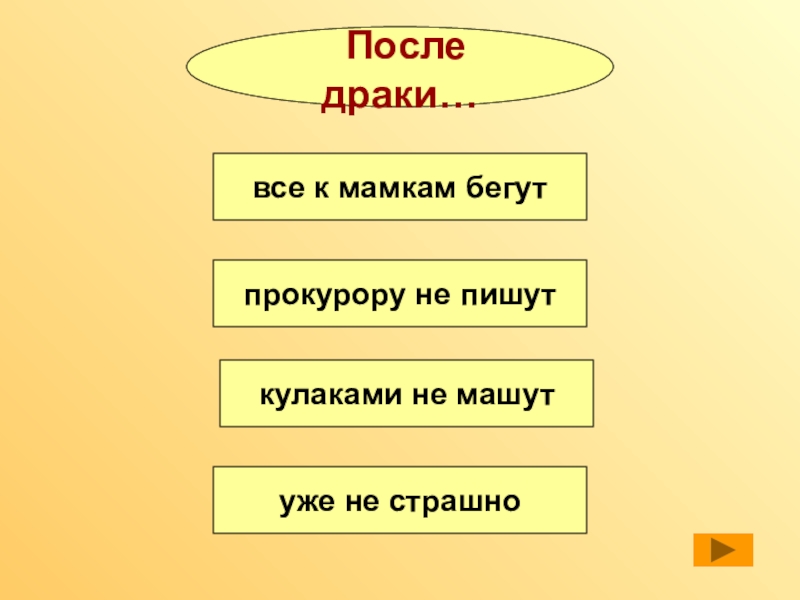 После драки…

все к мамкам бегут

прокурору не пишут

кулаками не машут

уже не страшно